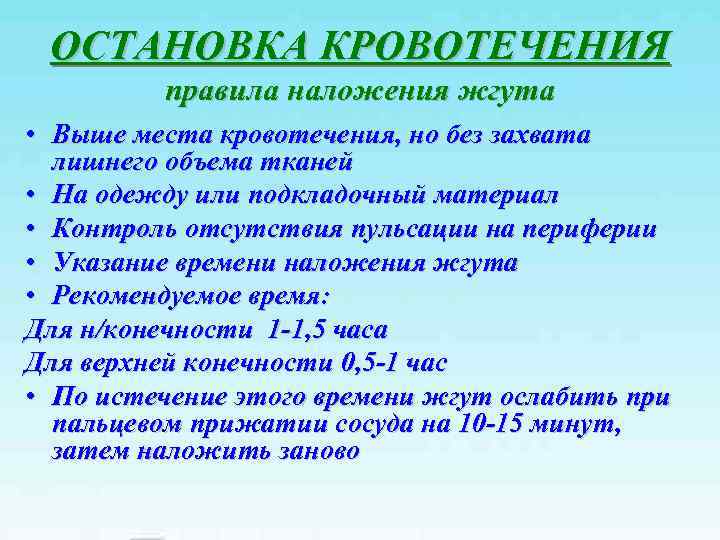 ОСТАНОВКА КРОВОТЕЧЕНИЯ
правила наложения жгута

• Выше места кровотечения, но без захвата лишнего объема тканей
• На одежду или подкладочный материал
• Контроль отсутствия пульсации на периферии
• Указание времени наложения жгута
• Рекомендуемое время:
Для н/конечности 1-1,5 часа
Для верхней конечности 0,5-1 час
• По истечение этого времени жгут ослабить при пальцевом прижатии сосуда на 10-15 минут, затем наложить заново